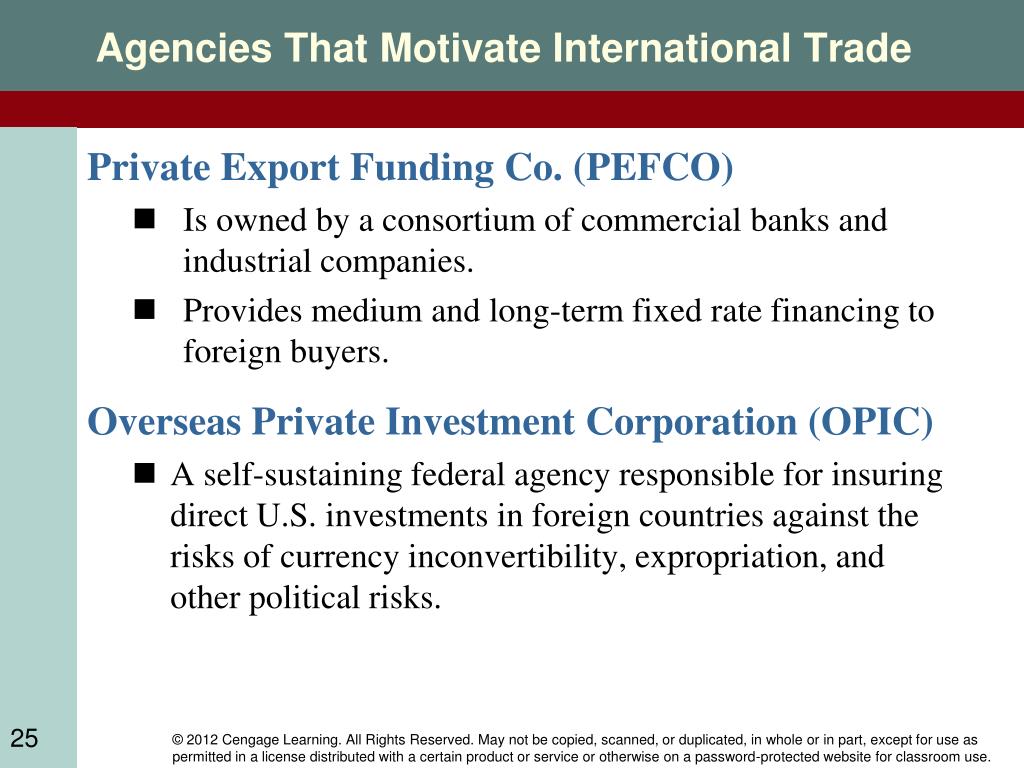 Agencies That Motivate International Trade

Private Export Funding Co. (PEFCO)

■ Is owned by a consortium of commercial banks and industrial companies.

■ Provides medium and long-term fixed rate financing to foreign buyers.

Overseas Private Investment Corporation (OPIC)

■ A self-sustaining federal agency responsible for insuring direct U.S. investments in foreign countries against the risks of currency inconvertibility, expropriation, and other political risks.

25

© 2012 Cengage Learning. All Rights Reserved. May not be copied, scanned, or duplicated, in whole or in part, except for use as permitted in a license distributed with a certain product or service or otherwise on a password-protected website for classroom use.